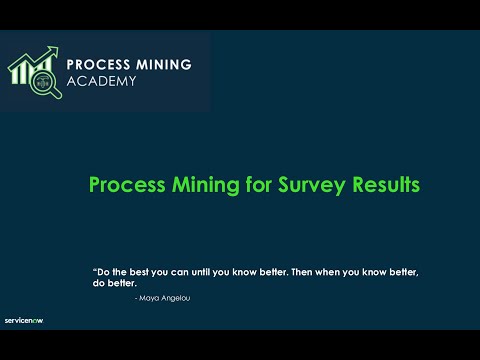 PROCESS MINING
ACADEMY

Process Mining for Survey Results

"Do the best you can until you know better. Then when you know better, do better.

- Maya Angelou

servicenow